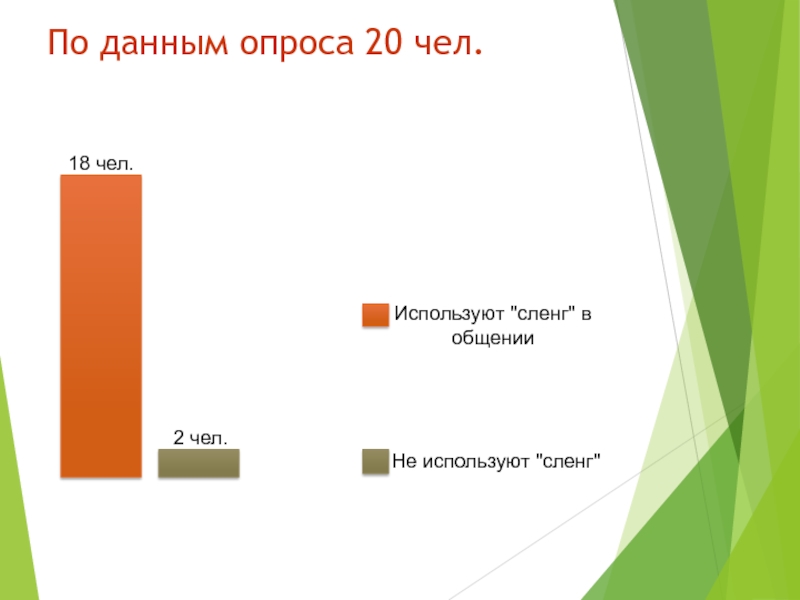 По данным опроса 20 чел.

18 чел.

2 чел.

Используют "сленг" в общении

Не используют "сленг"